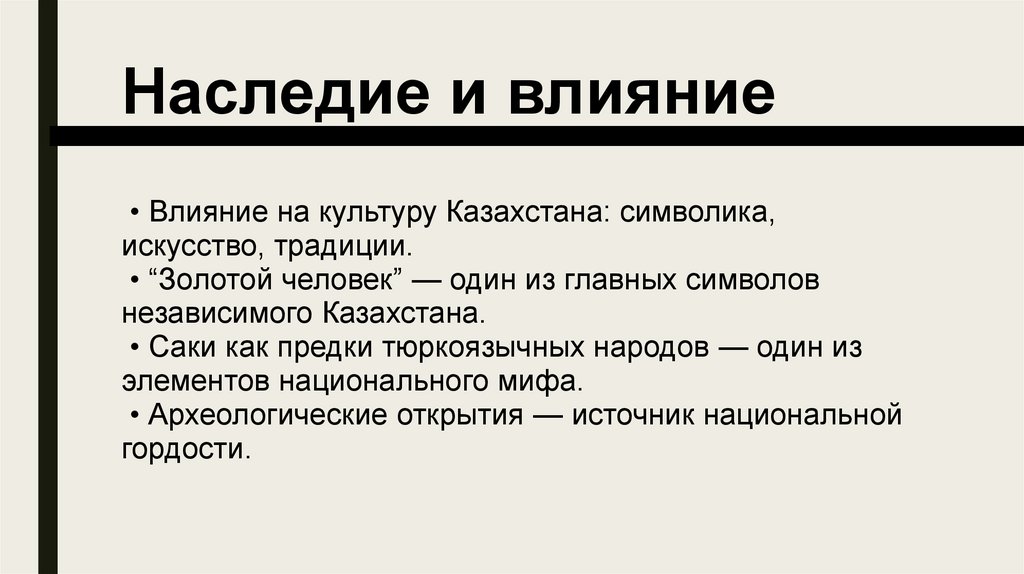 Наследие и влияние

• Влияние на культуру Казахстана: символика, искусство, традиции.
• “Золотой человек” — один из главных символов независимого Казахстана.
• Саки как предки тюркоязычных народов — один из элементов национального мифа.
• Археологические открытия — источник национальной гордости.